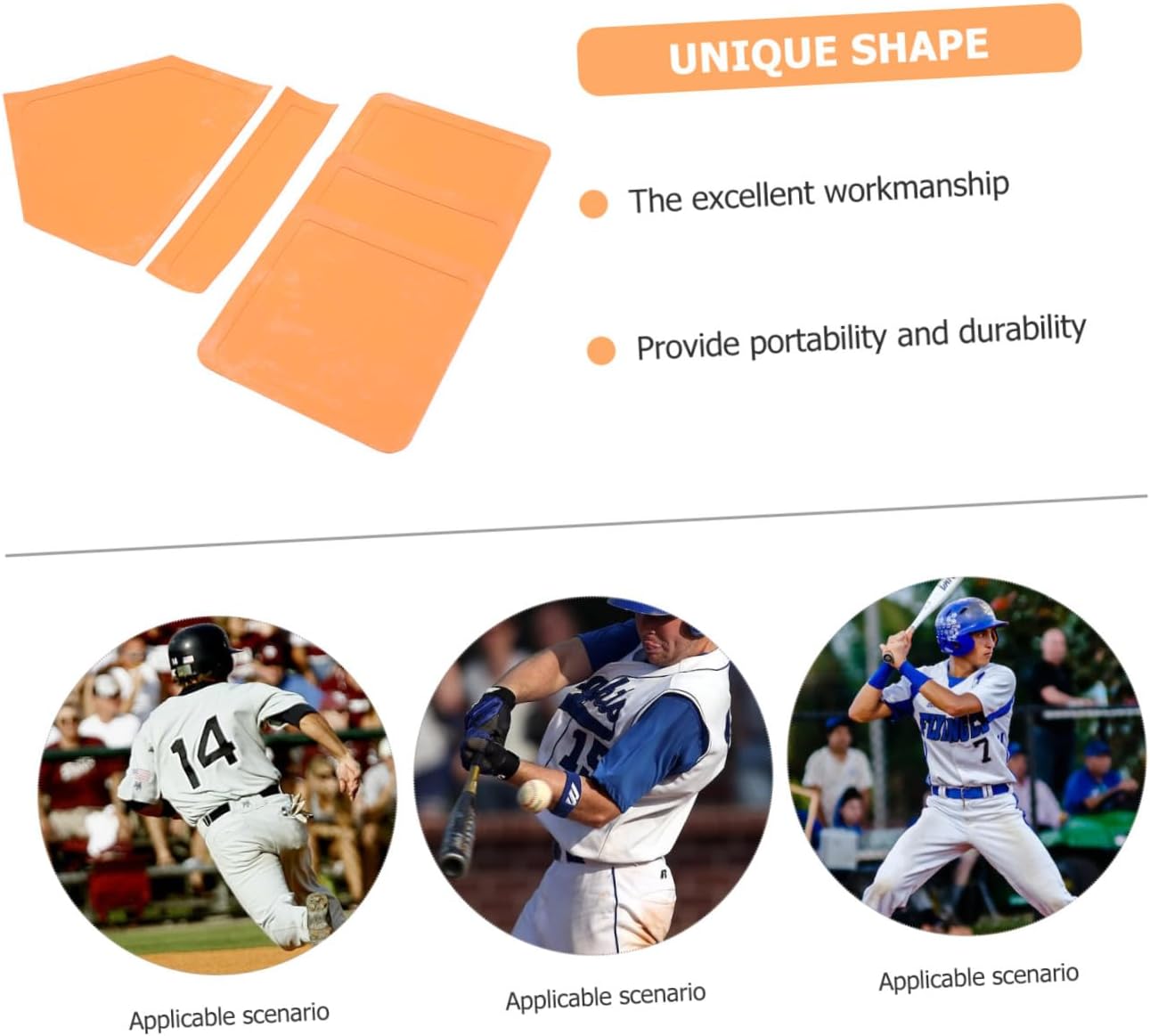 UNIQUE SHAPE

The excellent workmanship

Provide portability and durability

14

15

7

Applicable scenario

Applicable scenario

Applicable scenario